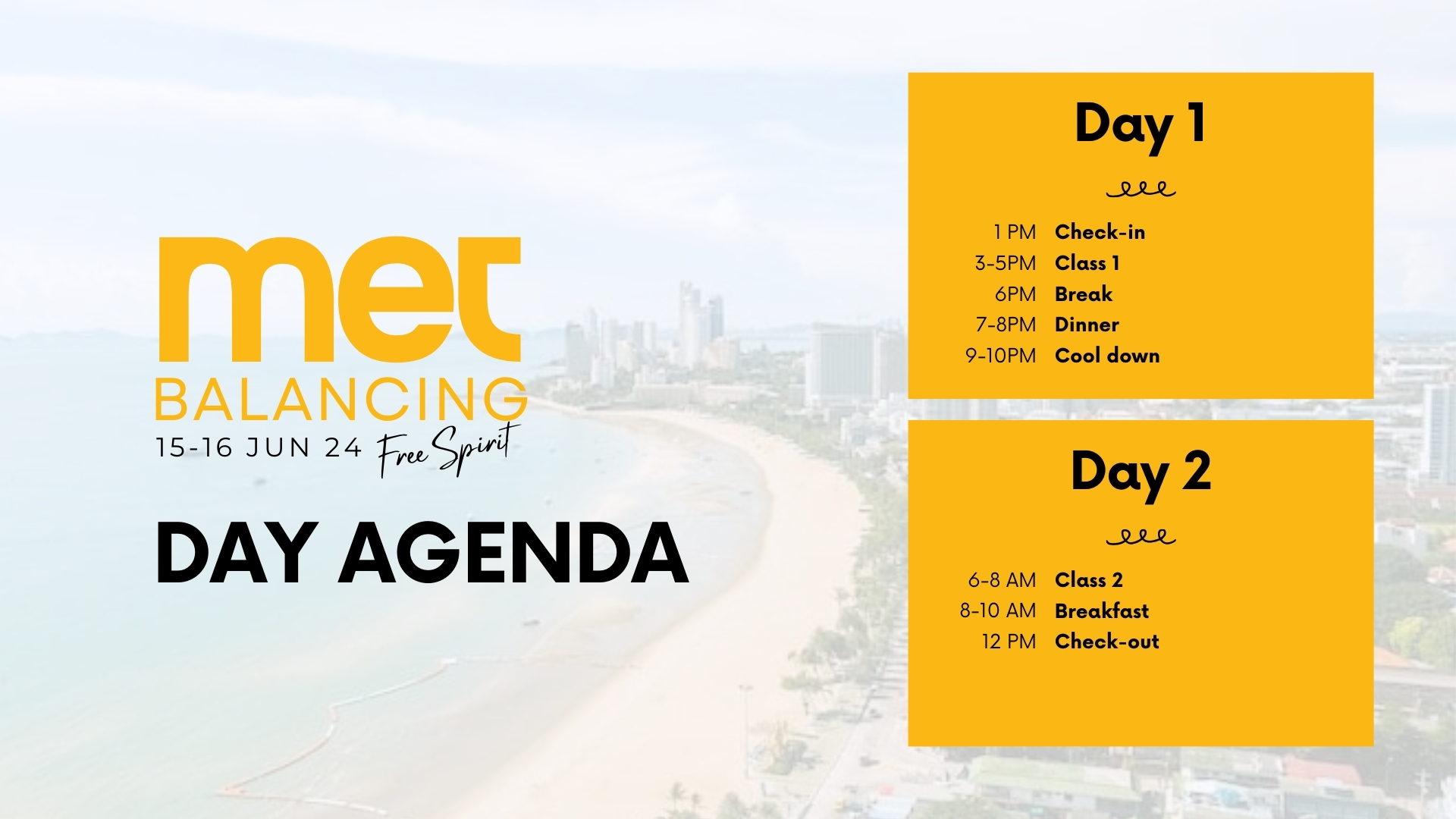 met
BALANCING
15-16 JUN 24 Free Spirit

DAY AGENDA

Day 1

1 PM Check-in
3-5PM Class 1
6PM Break
7-8PM Dinner
9-10PM Cool down

Day 2

6-8 AM Class 2
8-10 AM Breakfast
12 PM Check-out